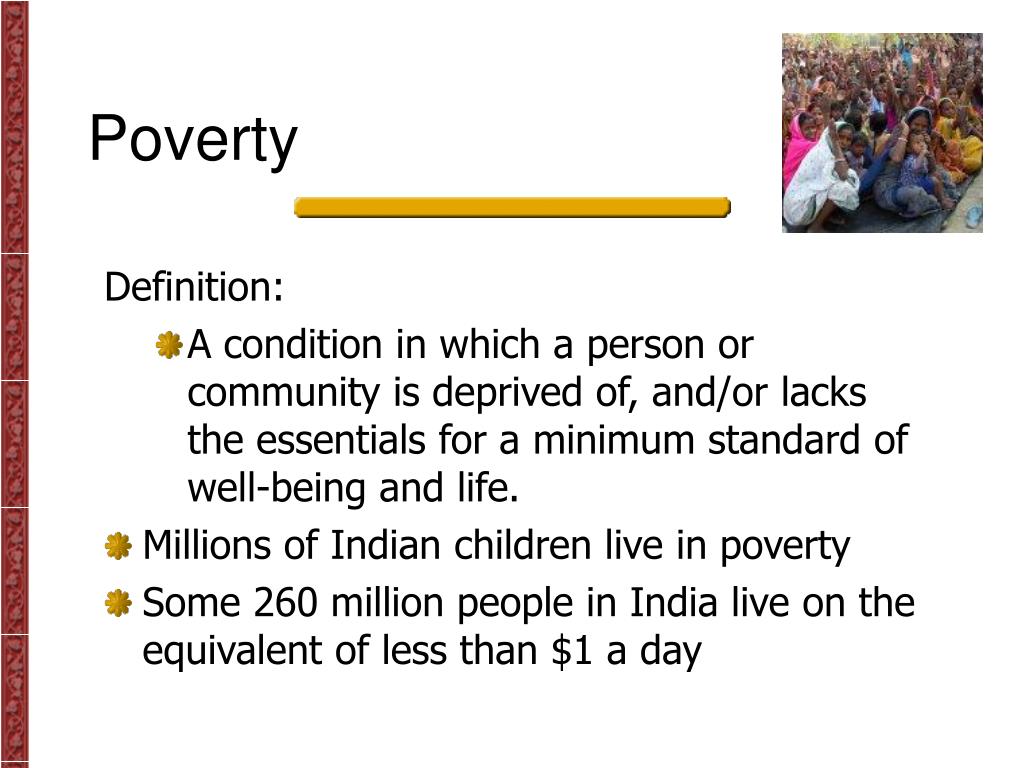 Poverty

Definition:

A condition in which a person or community is deprived of, and/or lacks the essentials for a minimum standard of well-being and life.

Millions of Indian children live in poverty

Some 260 million people in India live on the equivalent of less than \$1 a day